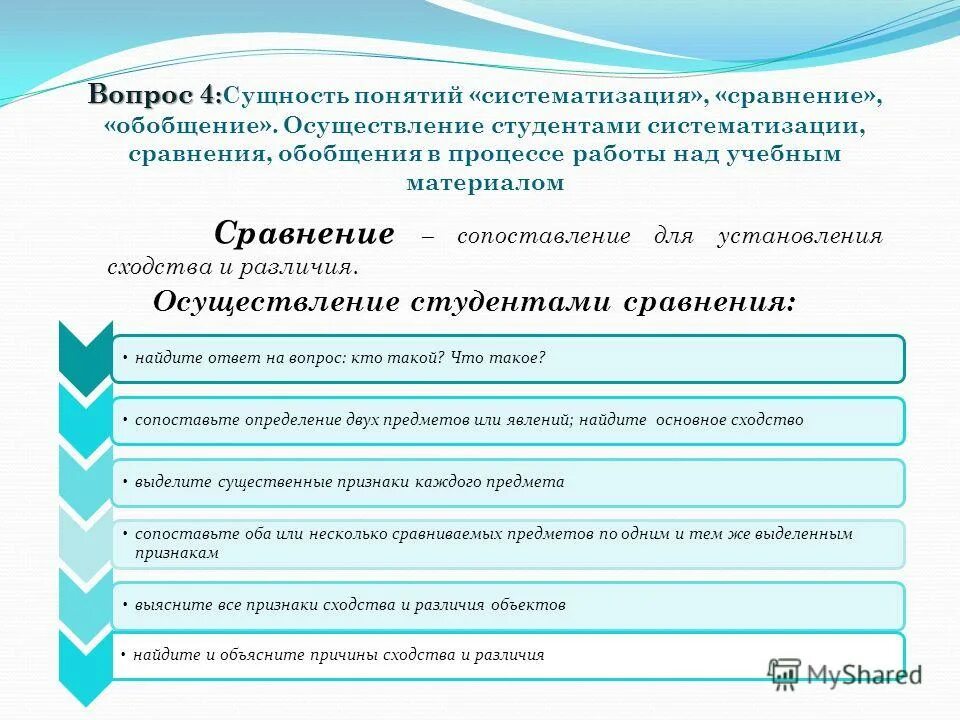 Вопрос 4: Сущность понятий «систематизация», «сравнение», «обобщение». Осуществление студентами систематизации, сравнения, обобщения в процессе работы над учебным материалом

Сравнение – сопоставление для установления сходства и различия.

Осуществление студентами сравнения:

• найдите ответ на вопрос: кто такой? Что такое?

• сопоставьте определение двух предметов или явлений; найдите основное сходство

• выделите существенные признаки каждого предмета

• сопоставьте оба или несколько сравниваемых предметов по одним и тем же выделенным признакам

• выясните все признаки сходства и различия объектов

• найдите и объясните причины сходства и различия

MyShared